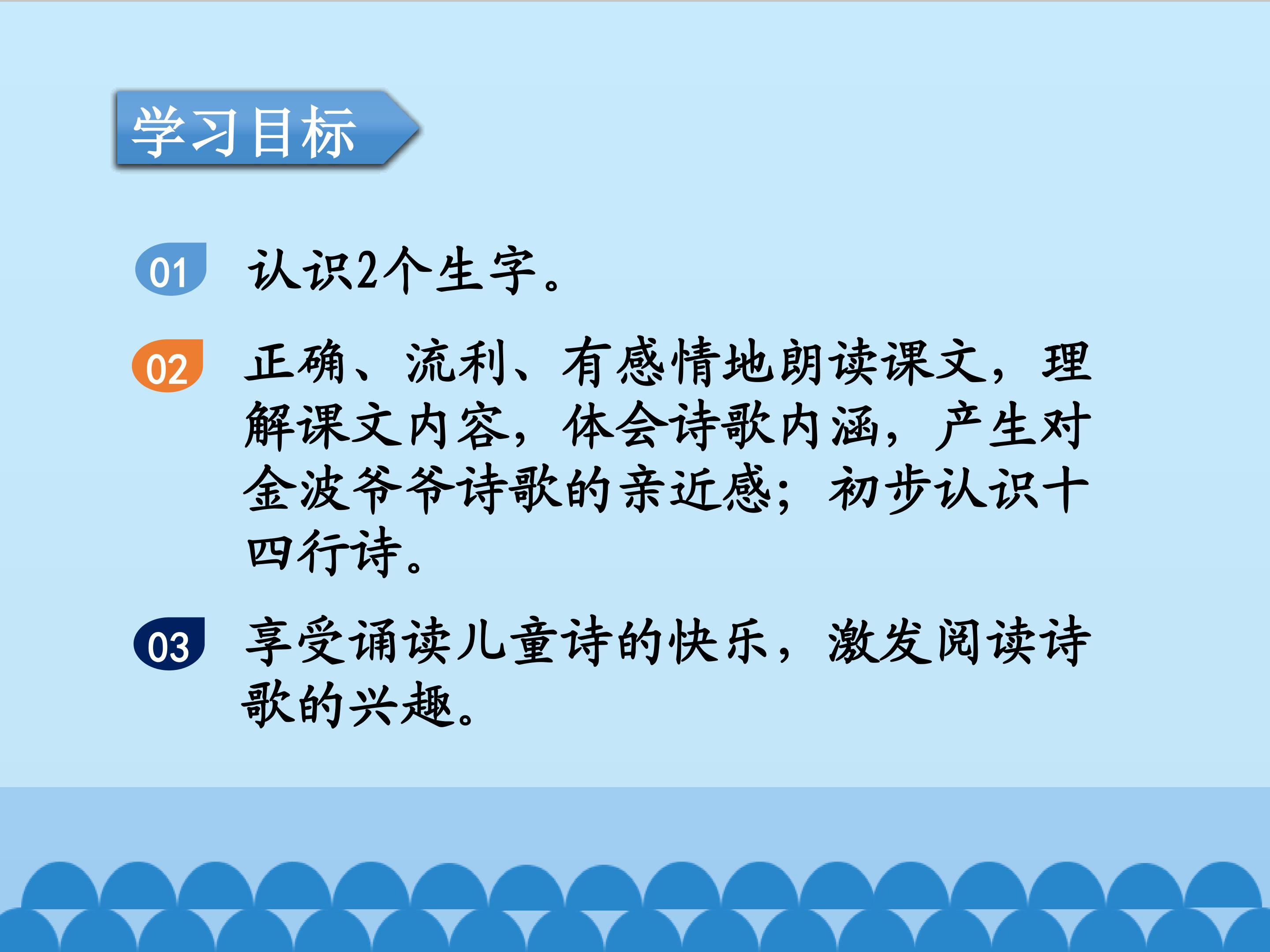 学习目标

01 认识2个生字。

02 正确、流利、有感情地朗读课文，理解课文内容，体会诗歌内涵，产生对金波爷爷诗歌的亲近感；初步认识十四行诗。

03 享受诵读儿童诗的快乐，激发阅读诗歌的兴趣。